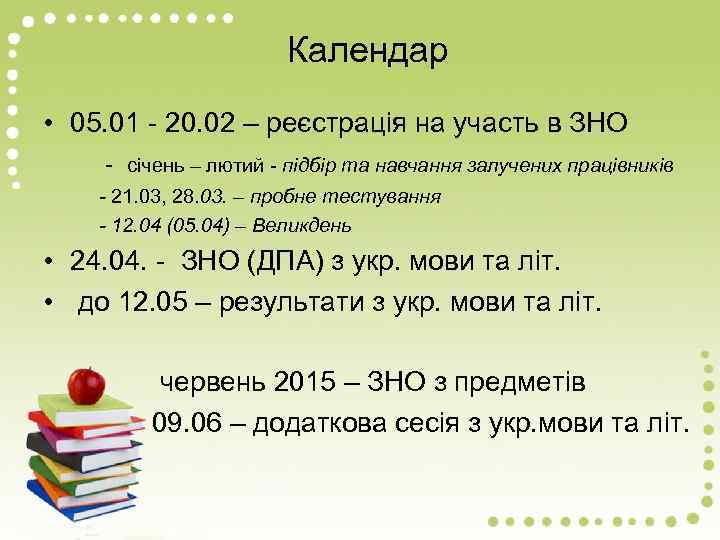 Календар

• 05.01 - 20.02 – реєстрація на участь в ЗНО

- січень – лютий - підбір та навчання залучених працівників

- 21.03, 28.03. – пробне тестування

- 12.04 (05.04) – Великдень

• 24.04. - ЗНО (ДПА) з укр. мови та літ.

• до 12.05 – результати з укр. мови та літ.

червень 2015 – ЗНО з предметів

09.06 – додаткова сесія з укр.мови та літ.